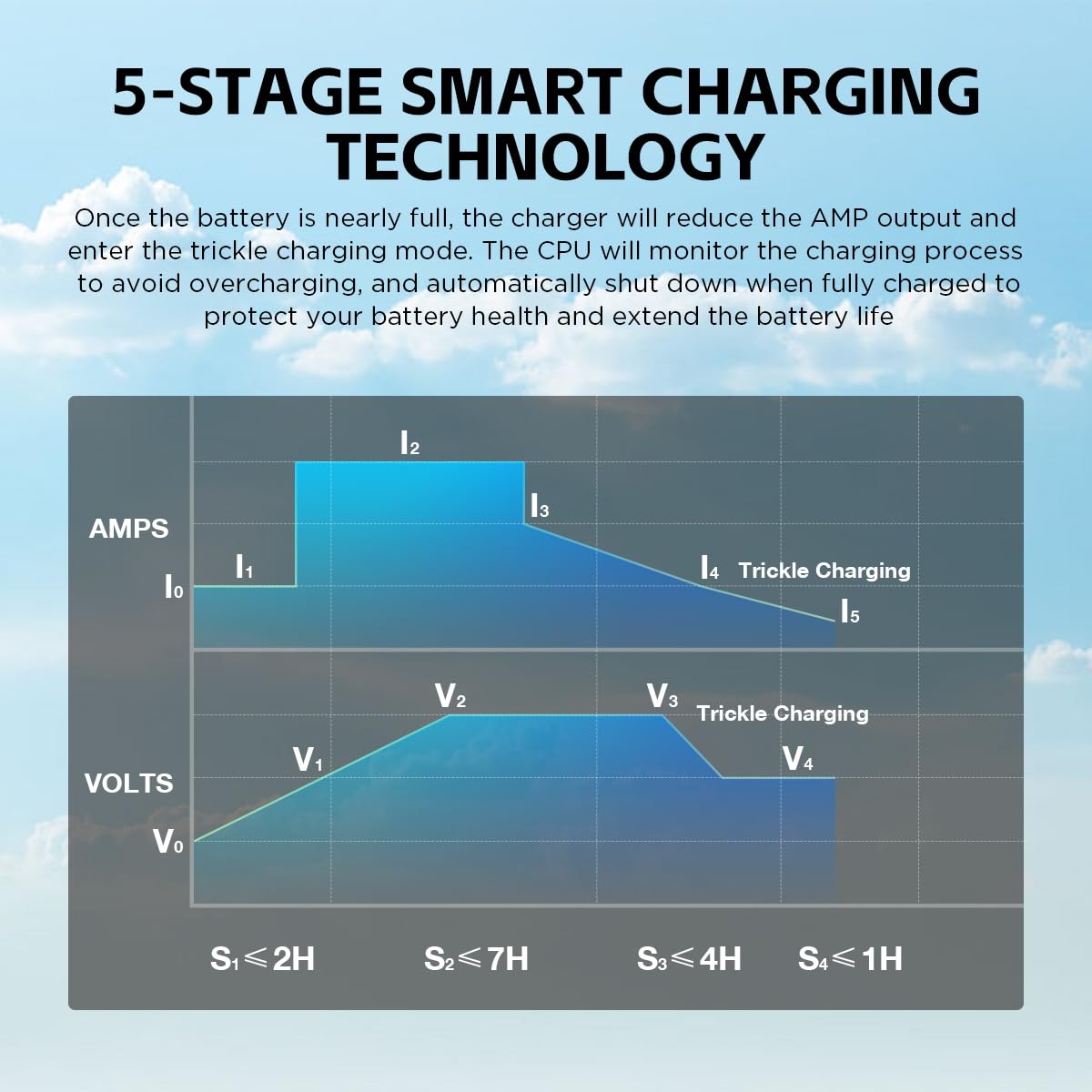 5-STAGE SMART CHARGING TECHNOLOGY

Once the battery is nearly full, the charger will reduce the AMP output and enter the trickle charging mode. The CPU will monitor the charging process to avoid overcharging, and automatically shut down when fully charged to protect your battery health and extend the battery life

AMPS

$I_0$

$I_1$

$I_2$

$I_3$

$I_4$ Trickle Charging

$I_5$

VOLTS

$V_0$

$V_1$

$V_2$

$V_3$ Trickle Charging

$V_4$

$S_1 \leqslant 2H$ $S_2 \leqslant 7H$ $S_3 \leqslant 4H$ $S_4 \leqslant 1H$